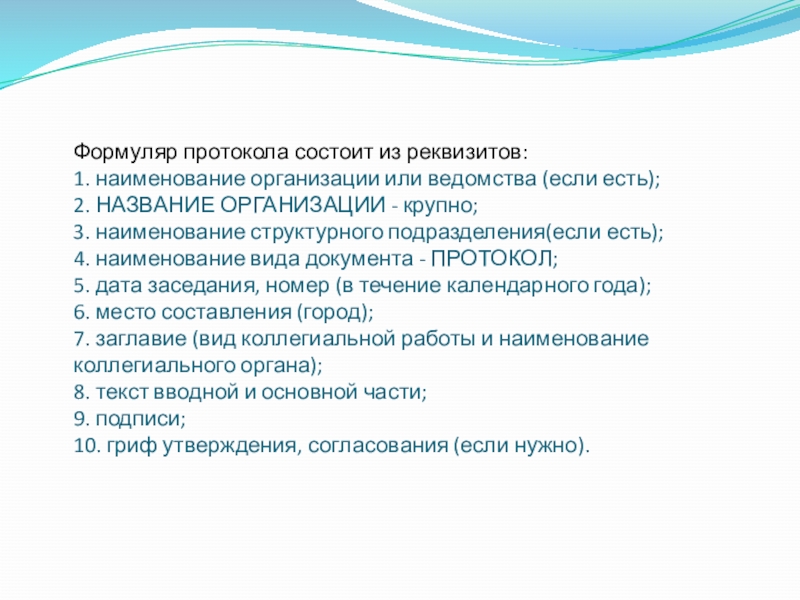 Формуляр протокола состоит из реквизитов:
1. наименование организации или ведомства (если есть);
2. НАЗВАНИЕ ОРГАНИЗАЦИИ - крупно;
3. наименование структурного подразделения(если есть);
4. наименование вида документа - ПРОТОКОЛ;
5. дата заседания, номер (в течение календарного года);
6. место составления (город);
7. заглавие (вид коллегиальной работы и наименование коллегиального органа);
8. текст вводной и основной части;
9. подписи;
10. гриф утверждения, согласования (если нужно).